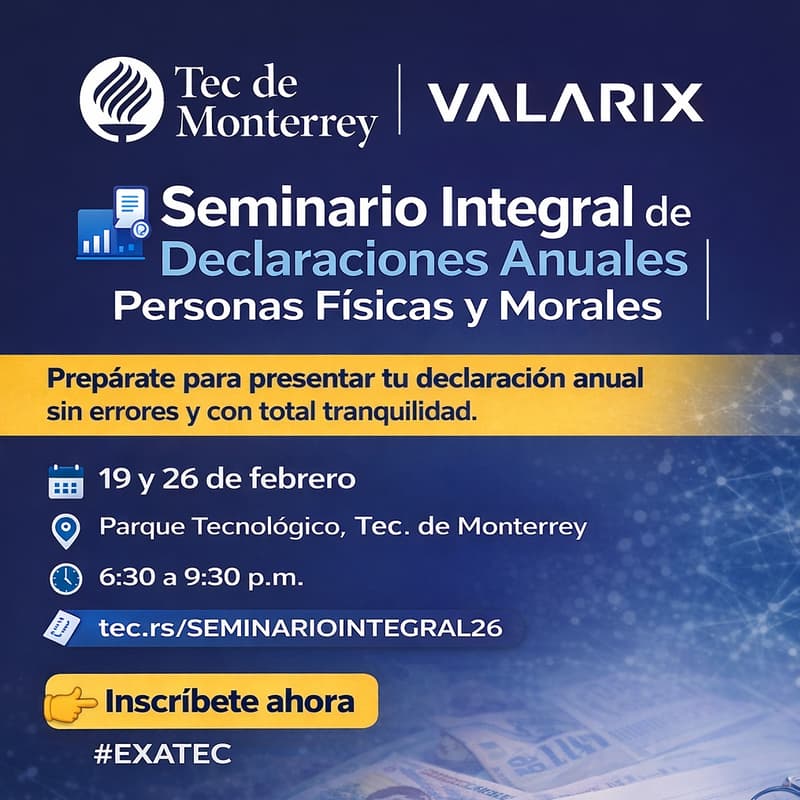 Tec de Monterrey

VALARIX

Seminario Integral de
Declaraciones Anuales
Personas Físicas y Morales

Prepárate para presentar tu declaración anual sin errores y con total tranquilidad.

19 y 26 de febrero

Parque Tecnológico, Tec. de Monterrey

6:30 a 9:30 p.m.

tec.rs/SEMINARIOINTEGRAL26

Inscríbete ahora

#EXATEC